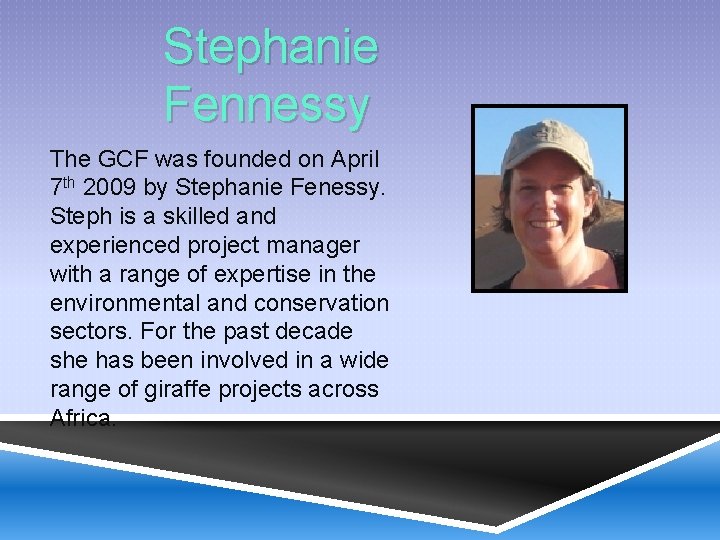 Stephanie Fennessy

The GCF was founded on April 7th 2009 by Stephanie Fenessy. Steph is a skilled and experienced project manager with a range of expertise in the environmental and conservation sectors. For the past decade she has been involved in a wide range of giraffe projects across Africa.